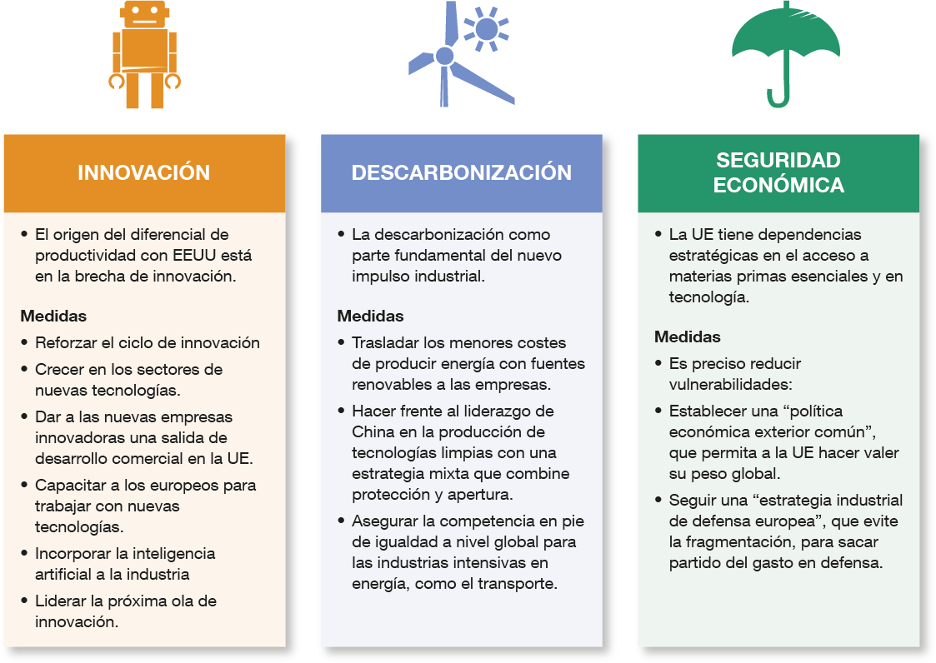 INNOVACIÓN

• El origen del diferencial de productividad con EEUU está en la brecha de innovación.

Medidas

• Reforzar el ciclo de innovación
• Crecer en los sectores de nuevas tecnologías.
• Dar a las nuevas empresas innovadoras una salida de desarrollo comercial en la UE.
• Capacitar a los europeos para trabajar con nuevas tecnologías.
• Incorporar la inteligencia artificial a la industria
• Liderar la próxima ola de innovación.

DESCARBONIZACIÓN

• La descarbonización como parte fundamental del nuevo impulso industrial.

Medidas

• Trasladar los menores costes de producir energía con fuentes renovables a las empresas.
• Hacer frente al liderazgo de China en la producción de tecnologías limpias con una estrategia mixta que combine protección y apertura.
• Asegurar la competencia en pie de igualdad a nivel global para las industrias intensivas en energía, como el transporte.

SEGURIDAD ECONÓMICA

• La UE tiene dependencias estratégicas en el acceso a materias primas esenciales y en tecnología.

Medidas

• Es preciso reducir vulnerabilidades:
• Establecer una “política económica exterior común”, que permita a la UE hacer valer su peso global.
• Seguir una “estrategia industrial de defensa europea”, que evite la fragmentación, para sacar partido del gasto en defensa.